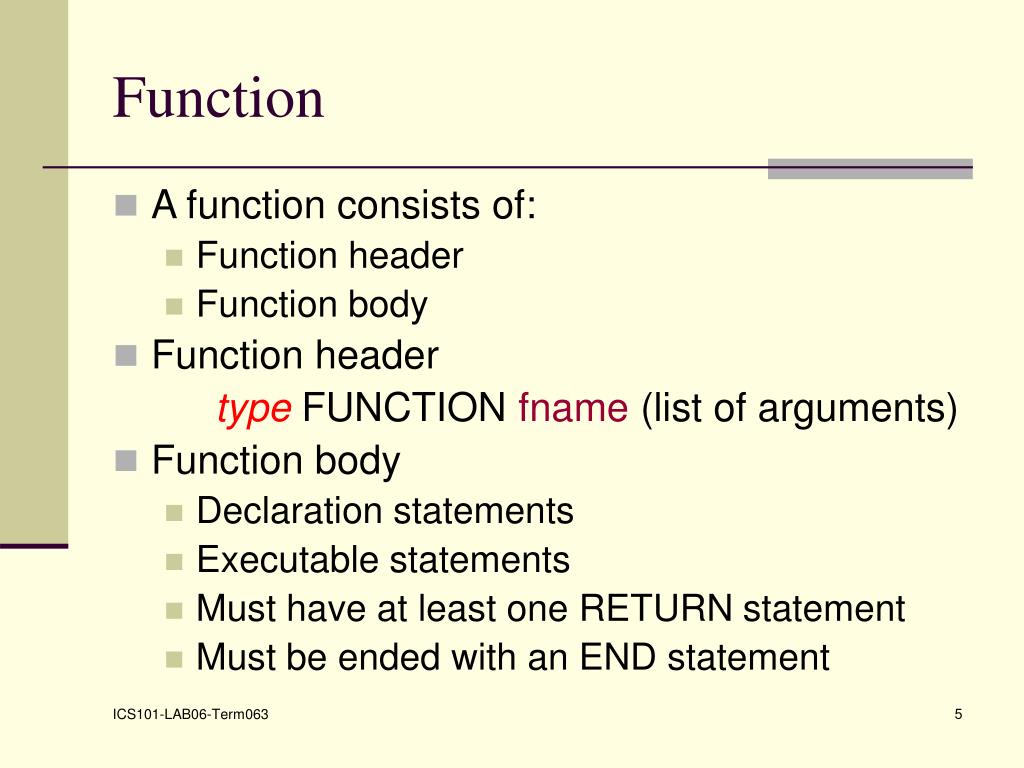 Function

A function consists of:
Function header
Function body
Function header
type FUNCTION fname (list of arguments)
Function body
Declaration statements
Executable statements
Must have at least one RETURN statement
Must be ended with an END statement

ICS101-LAB06-Term063

5